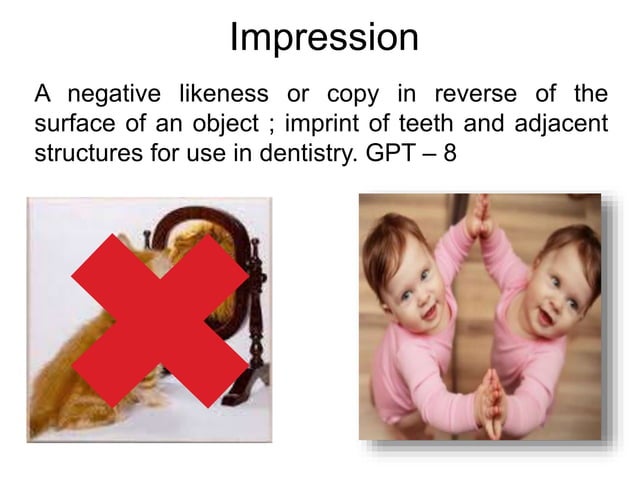 Impression

A negative likeness or copy in reverse of the surface of an object ; imprint of teeth and adjacent structures for use in dentistry. GPT – 8